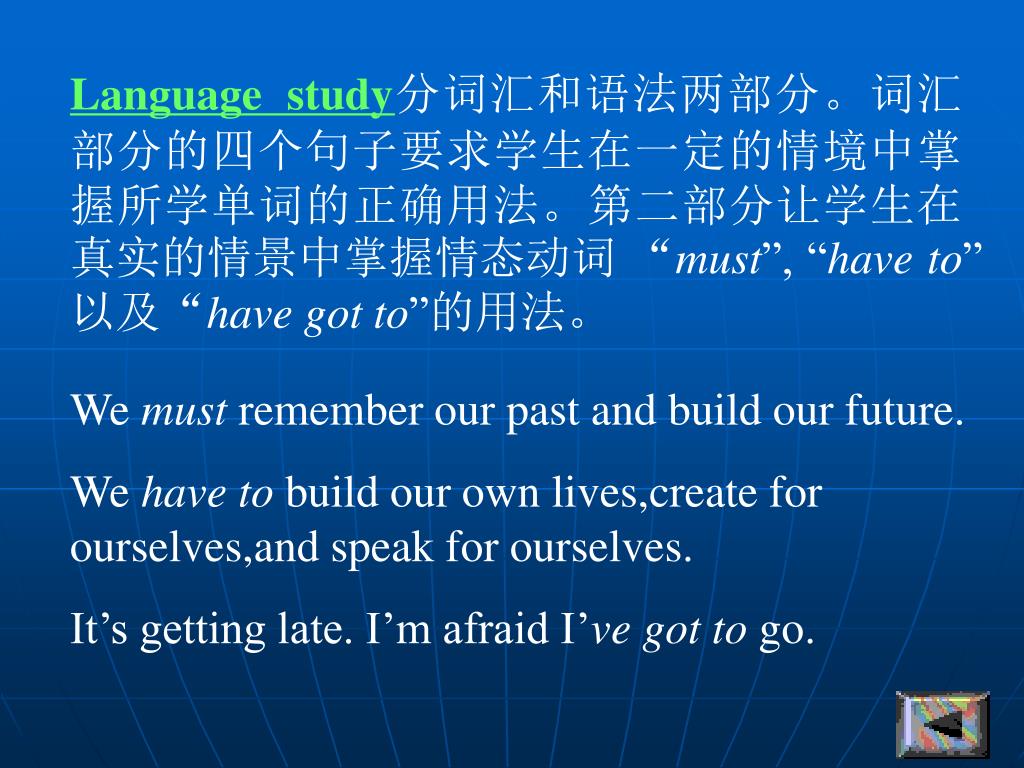 Language study分词汇和语法两部分。词汇部分的四个句子要求学生在一定的情境中掌握所学单词的正确用法。第二部分让学生在真实的情景中掌握情态动词 “must”, “have to” 以及 “have got to”的用法。

We must remember our past and build our future.

We have to build our own lives,create for ourselves,and speak for ourselves.

It’s getting late. I’m afraid I’ve got to go.